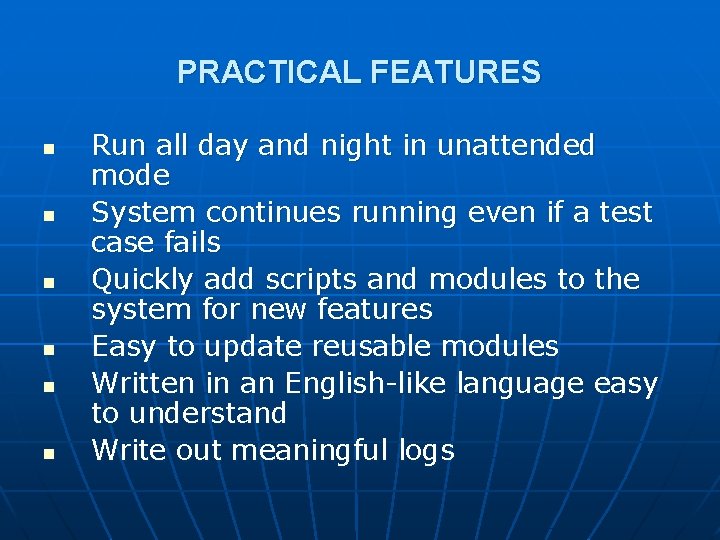 PRACTICAL FEATURES

- Run all day and night in unattended mode
- System continues running even if a test case fails
- Quickly add scripts and modules to the system for new features
- Easy to update reusable modules
- Written in an English-like language easy to understand
- Write out meaningful logs